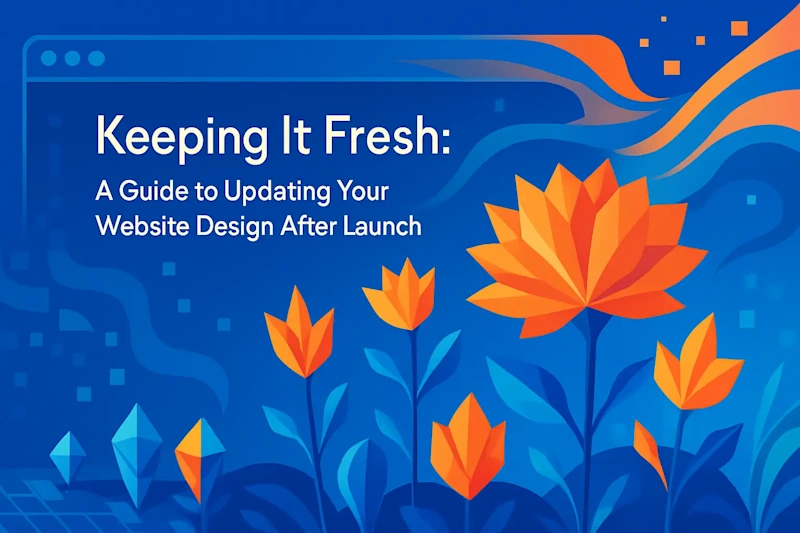 Keeping It Fresh:
A Guide to Updating Your Website Design After Launch